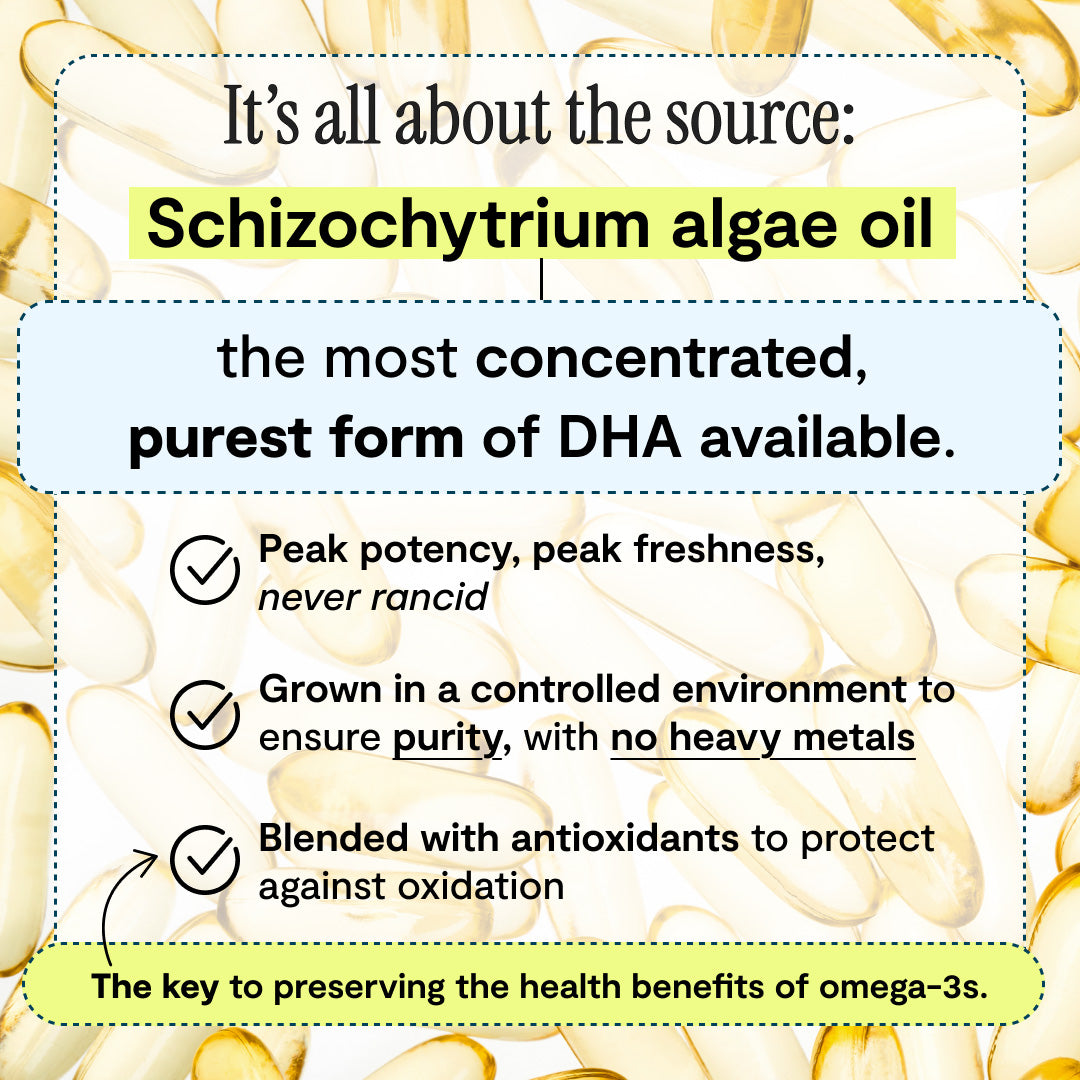 It's all about the source:

Schizochytrium algae oil

the most concentrated, purest form of DHA available.

Peak potency, peak freshness, never rancid

Grown in a controlled environment to ensure purity, with no heavy metals

Blended with antioxidants to protect against oxidation

The key to preserving the health benefits of omega-3s.